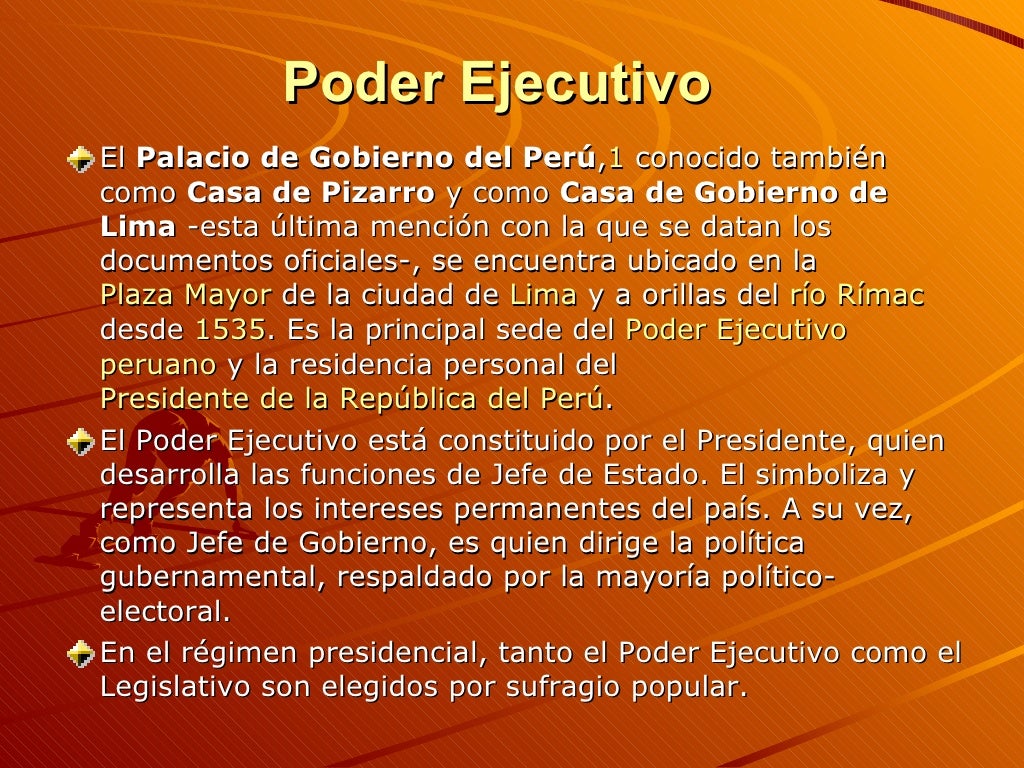 Poder Ejecutivo

El Palacio de Gobierno del Perú,1 conocido también como Casa de Pizarro y como Casa de Gobierno de Lima -esta última mención con la que se datan los documentos oficiales-, se encuentra ubicado en la Plaza Mayor de la ciudad de Lima y a orillas del río Rímac desde 1535. Es la principal sede del Poder Ejecutivo peruano y la residencia personal del Presidente de la República del Perú.

El Poder Ejecutivo está constituido por el Presidente, quien desarrolla las funciones de Jefe de Estado. El simboliza y representa los intereses permanentes del país. A su vez, como Jefe de Gobierno, es quien dirige la política gubernamental, respaldado por la mayoría político-electoral.

En el régimen presidencial, tanto el Poder Ejecutivo como el Legislativo son elegidos por sufragio popular.